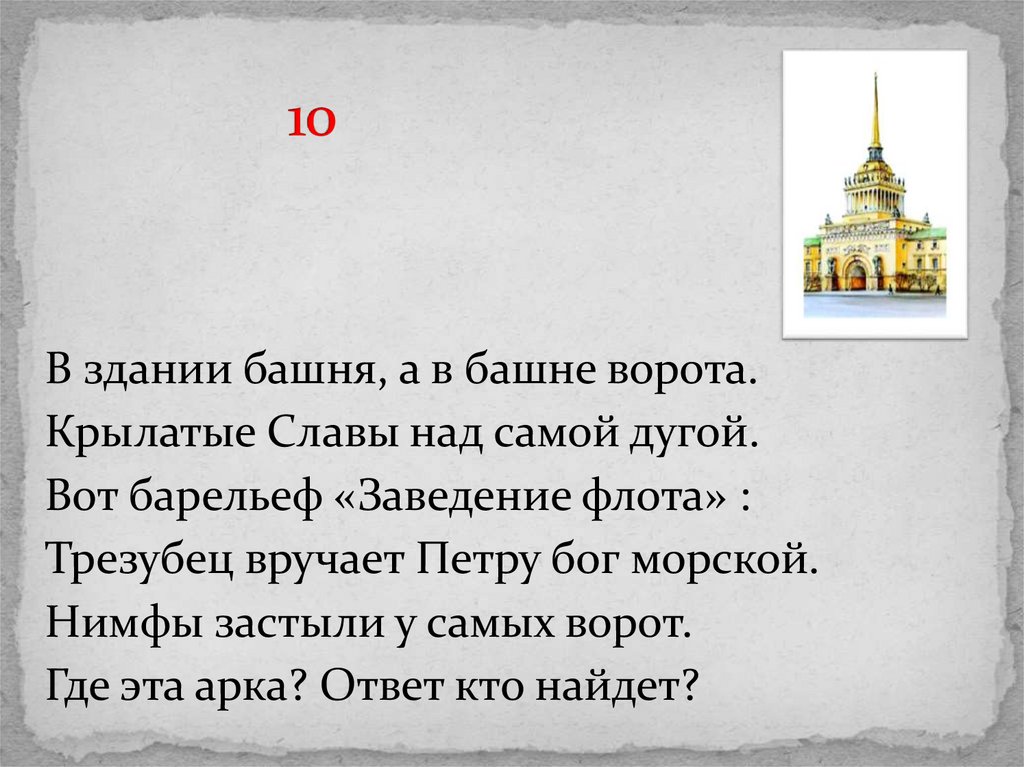 10

В здании башня, а в башне ворота.
Крылатые Славы над самой дугой.
Вот барельеф «Заведение флота» :
Трезубец вручает Петру бог морской.
Нимфы застыли у самых ворот.
Где эта арка? Ответ кто найдет?